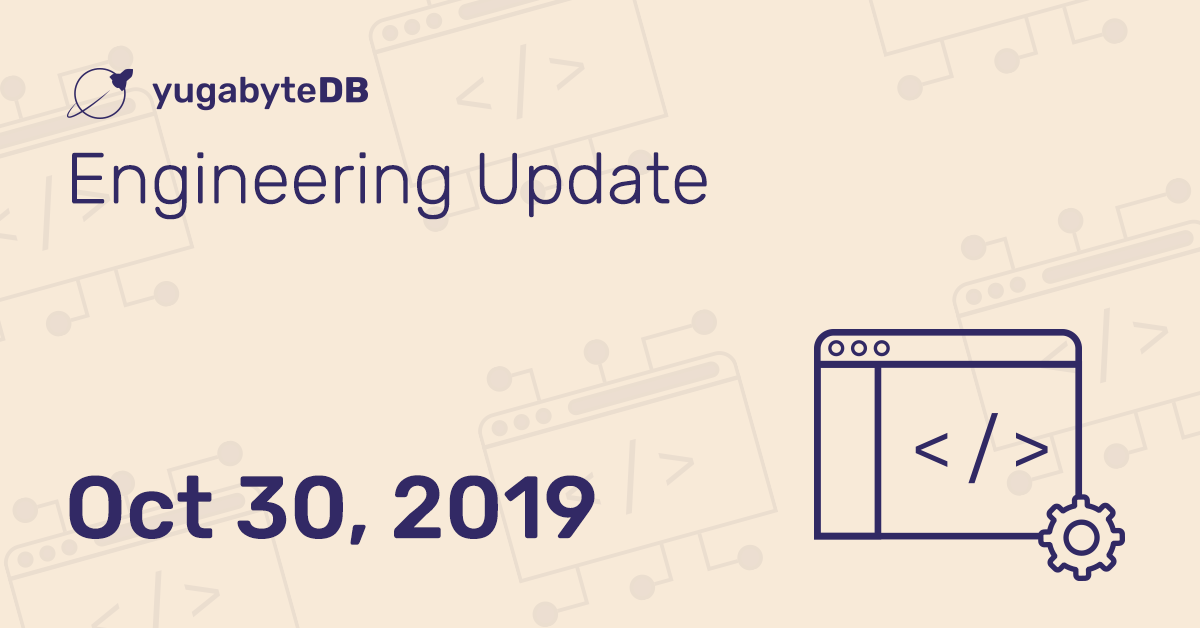 yugabyteDB

Engineering Update

Oct 30, 2019

< / >